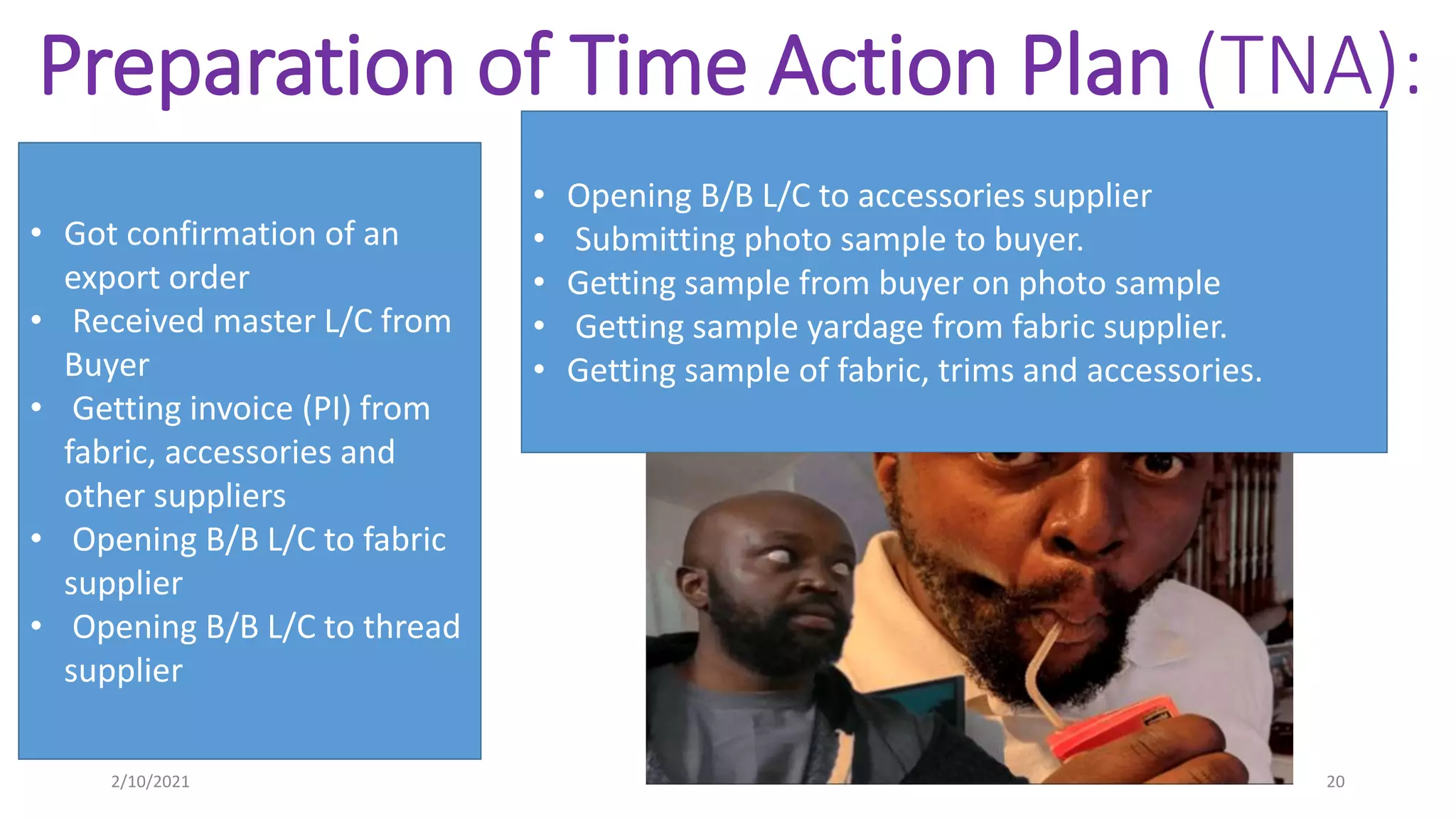 Preparation of Time Action Plan (TNA):

• Got confirmation of an export order
• Received master L/C from Buyer
• Getting invoice (PI) from fabric, accessories and other suppliers
• Opening B/B L/C to fabric supplier
• Opening B/B L/C to thread supplier

• Opening B/B L/C to accessories supplier
• Submitting photo sample to buyer.
• Getting sample from buyer on photo sample
• Getting sample yardage from fabric supplier.
• Getting sample of fabric, trims and accessories.

2/10/2021

20